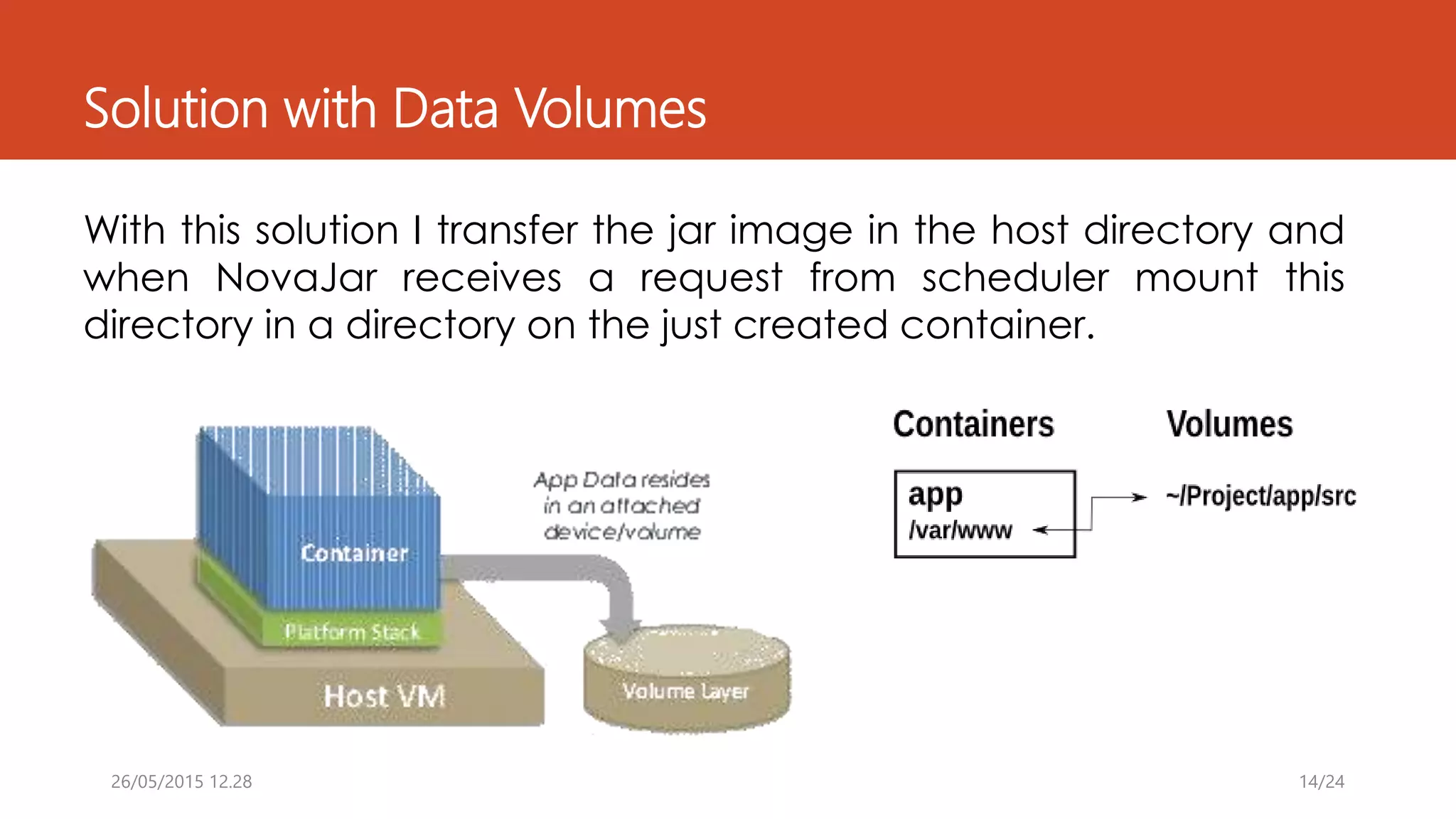 Solution with Data Volumes

With this solution I transfer the jar image in the host directory and when NovaJar receives a request from scheduler mount this directory in a directory on the just created container.

Container

Platform Stack

Host VM

App Data resides in an attached device/volume

Volume Layer

Containers

Volumes

app
/var/www

~/Project/app/src

26/05/2015 12.28

14/24